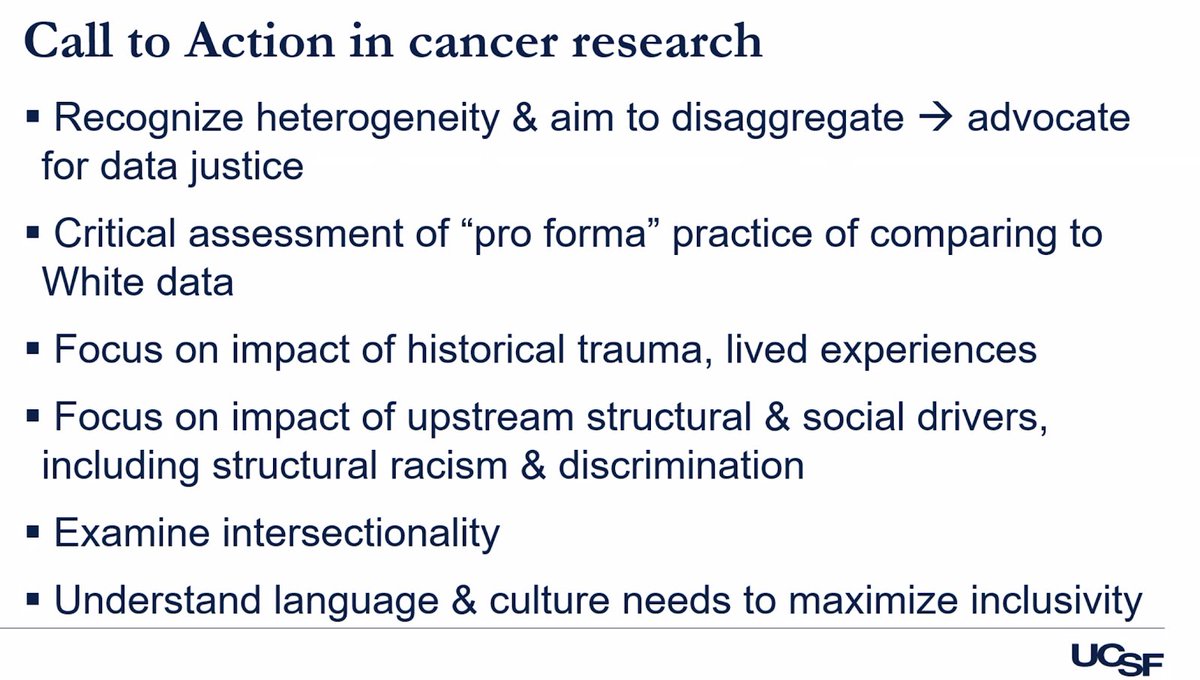 Call to Action in cancer research

▪ Recognize heterogeneity & aim to disaggregate → advocate for data justice

▪ Critical assessment of “pro forma” practice of comparing to White data

▪ Focus on impact of historical trauma, lived experiences

▪ Focus on impact of upstream structural & social drivers, including structural racism & discrimination

▪ Examine intersectionality

▪ Understand language & culture needs to maximize inclusivity

UCSF